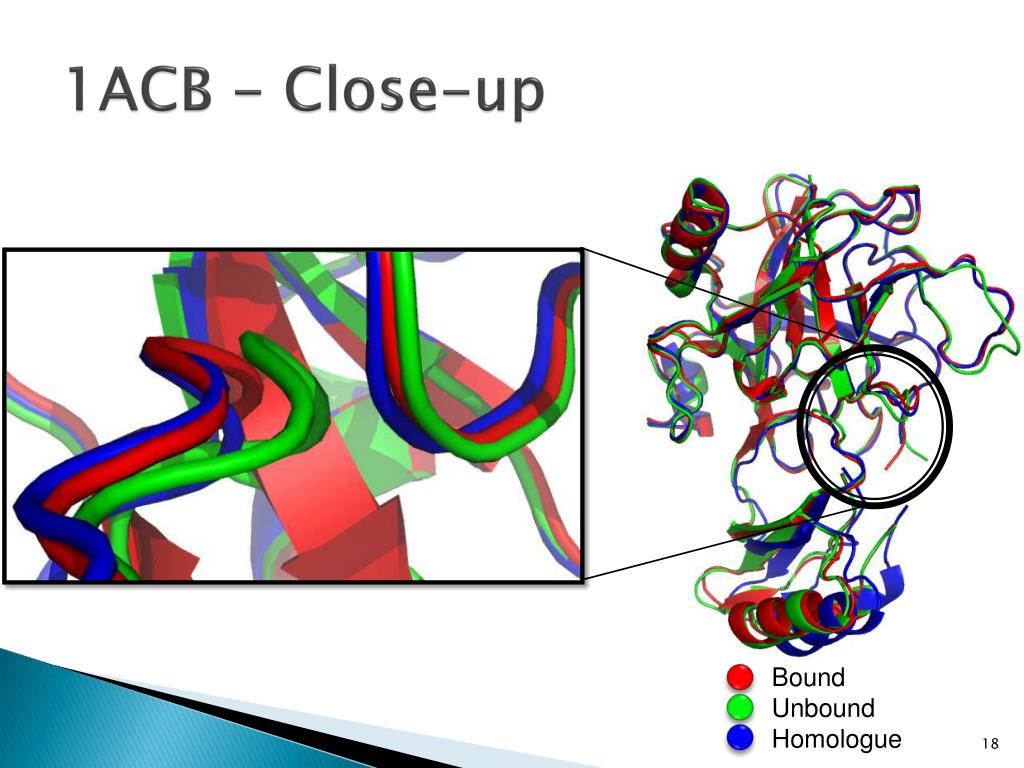 1ACB - Close-up

Bound
Unbound
Homologue

18